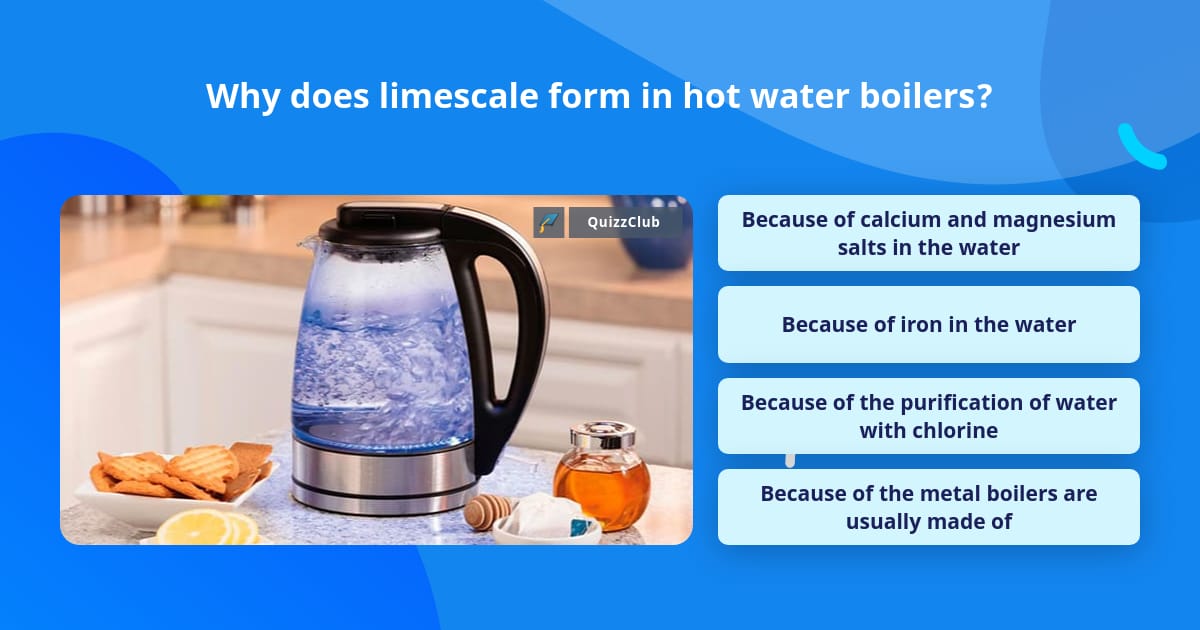 Why does limescale form in hot water boilers?

QuizzClub

Because of calcium and magnesium salts in the water

Because of iron in the water

Because of the purification of water with chlorine

Because of the metal boilers are usually made of